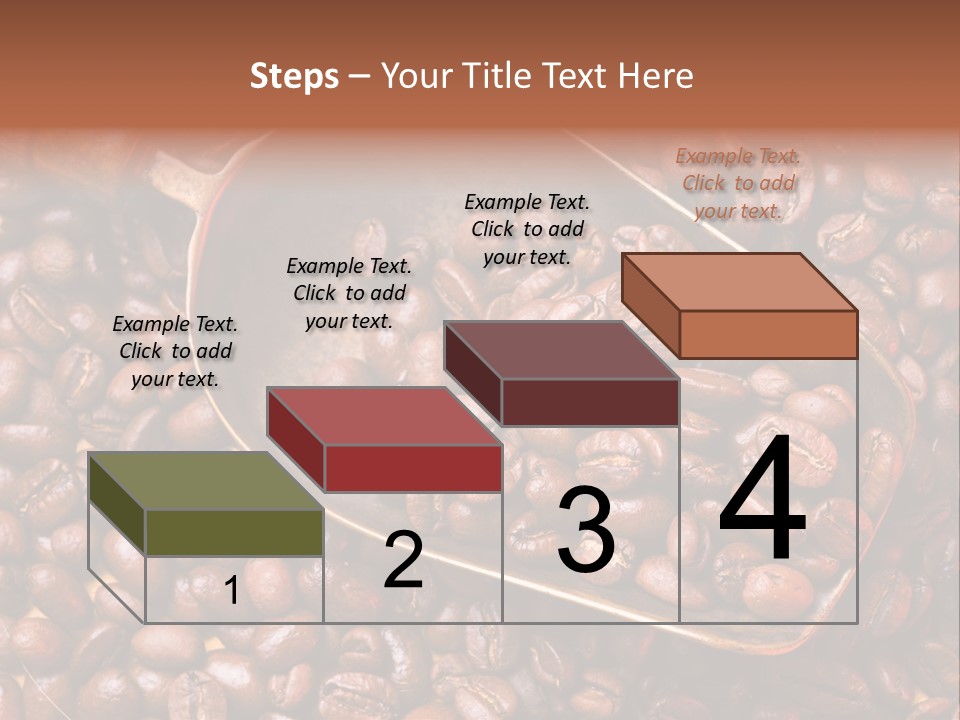 Steps – Your Title Text Here

Example Text. Click to add your text.

Example Text. Click to add your text.

Example Text. Click to add your text.

Example Text. Click to add your text.

1

2

3

4